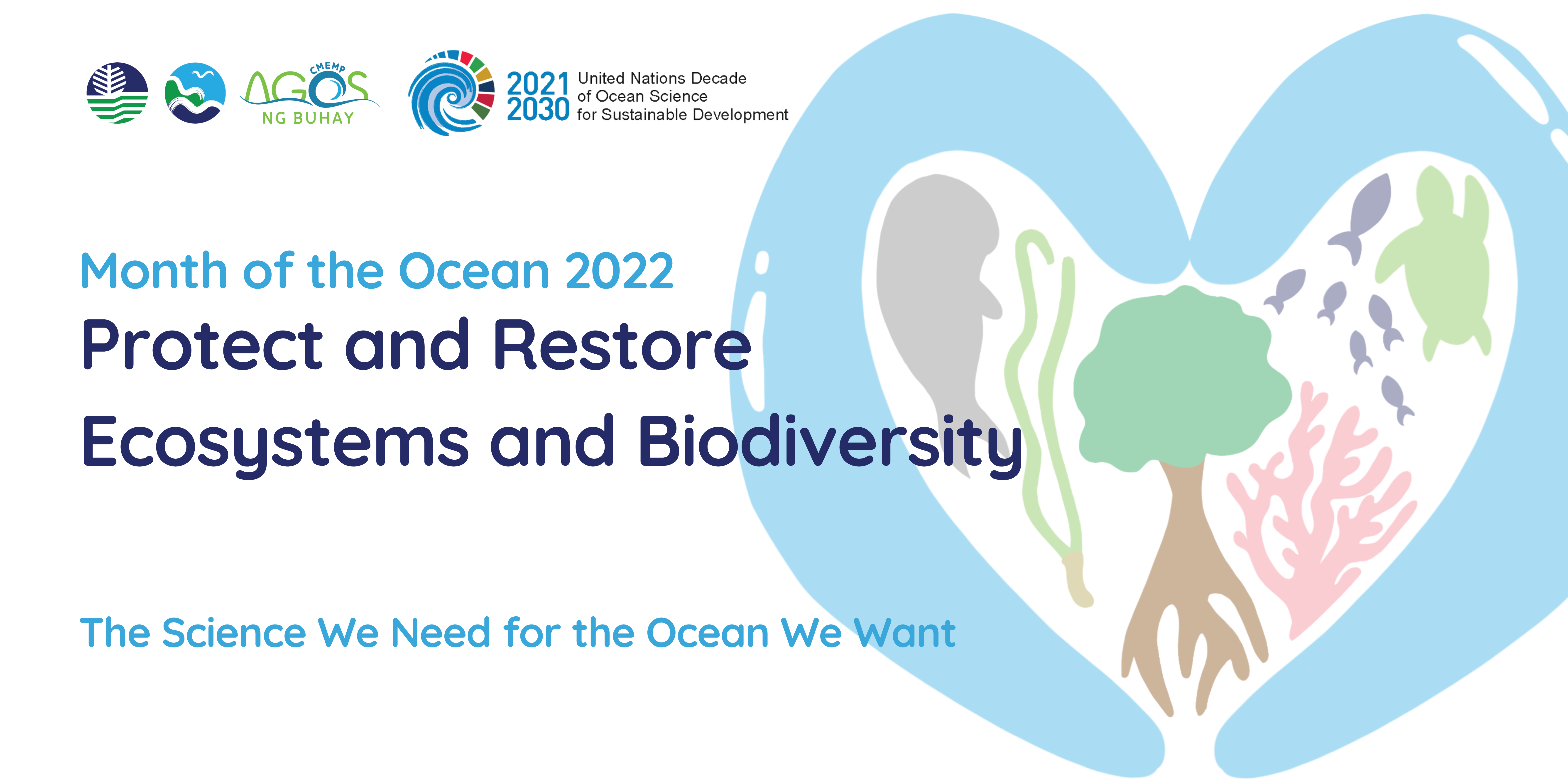 CMEMP
AGOS
NG BUHAY

2021
2030
United Nations Decade of Ocean Science for Sustainable Development

Month of the Ocean 2022
Protect and Restore Ecosystems and Biodiversity

The Science We Need for the Ocean We Want